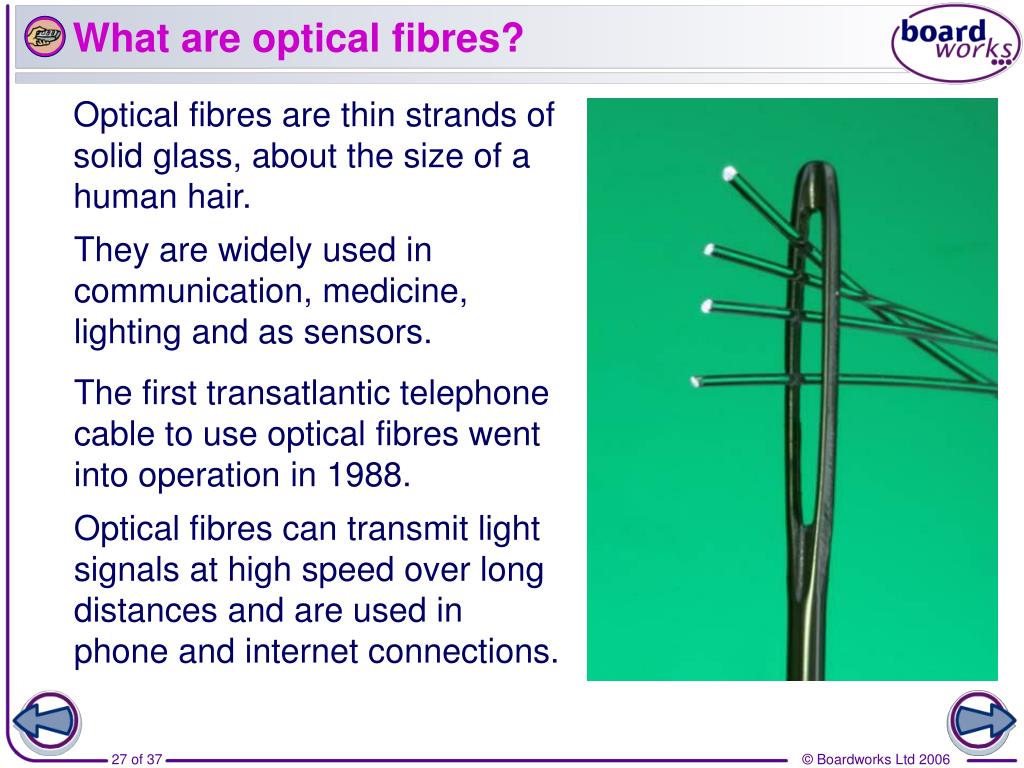 What are optical fibres?

board works

Optical fibres are thin strands of solid glass, about the size of a human hair.

They are widely used in communication, medicine, lighting and as sensors.

The first transatlantic telephone cable to use optical fibres went into operation in 1988.

Optical fibres can transmit light signals at high speed over long distances and are used in phone and internet connections.

27 of 37

© Boardworks Ltd 2006